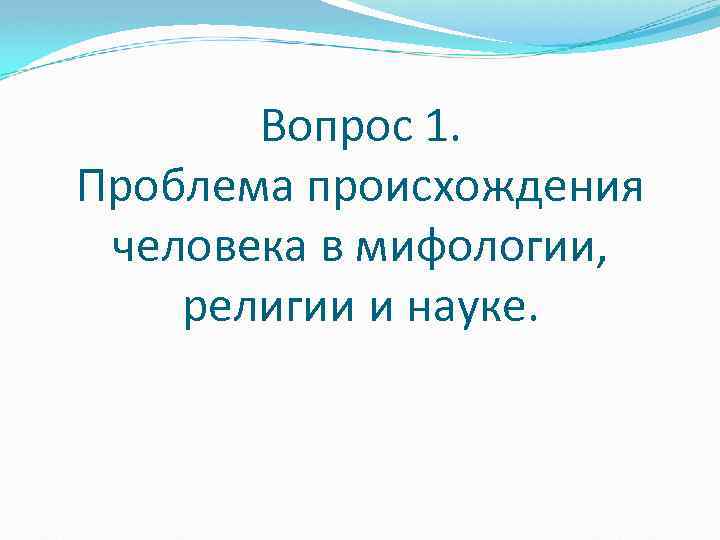 Вопрос 1.
Проблема происхождения человека в мифологии, религии и науке.